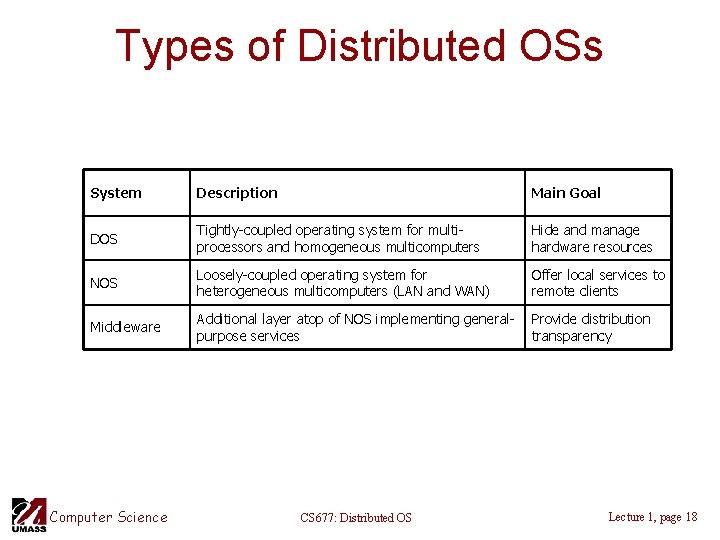 Types of Distributed OSs

| System | Description | Main Goal |
|---|---|---|
| DOS | Tightly-coupled operating system for multi-processors and homogeneous multicomputers | Hide and manage hardware resources |
| NOS | Loosely-coupled operating system for heterogeneous multicomputers (LAN and WAN) | Offer local services to remote clients |
| Middleware | Additional layer atop of NOS implementing general-purpose services | Provide distribution transparency |

UMASS Computer Science

CS677: Distributed OS

Lecture 1, page 18